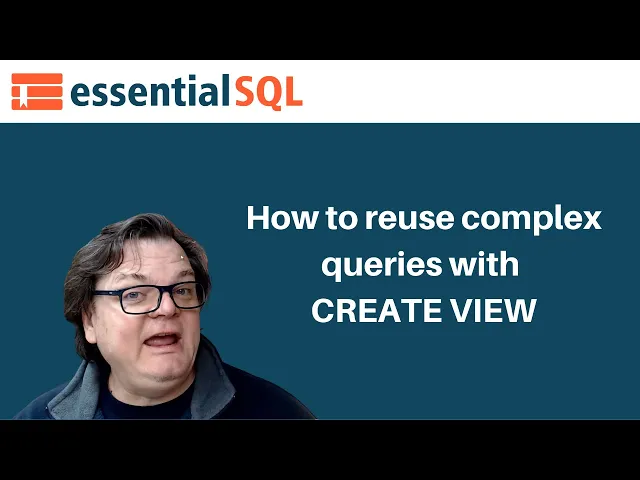 essentialSQL

How to reuse complex queries with CREATE VIEW